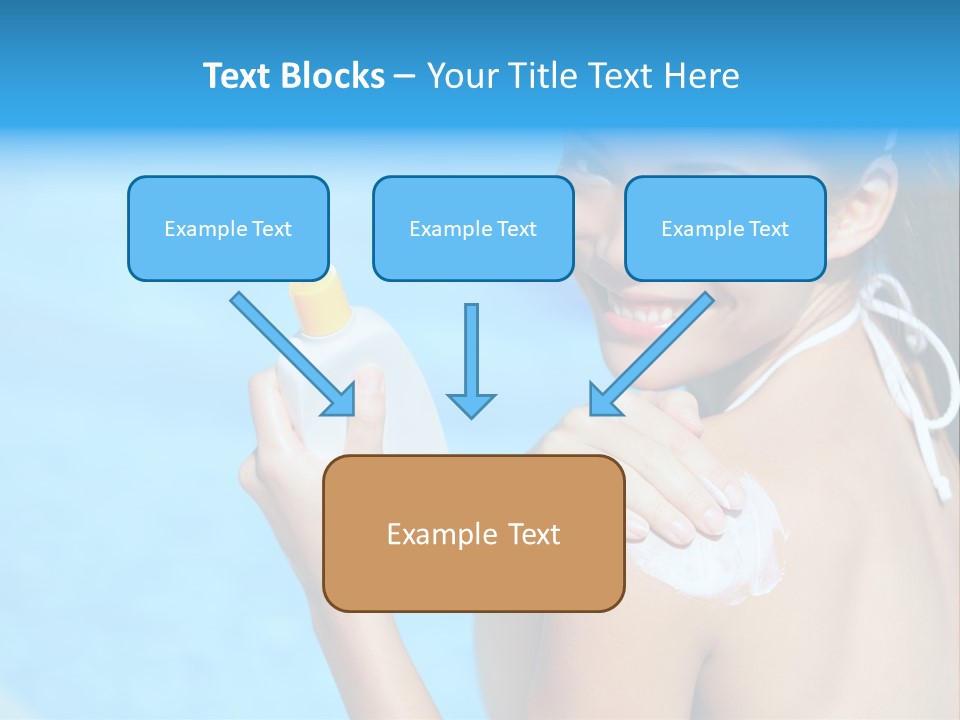 Text Blocks – Your Title Text Here

Example Text

Example Text

Example Text

Example Text